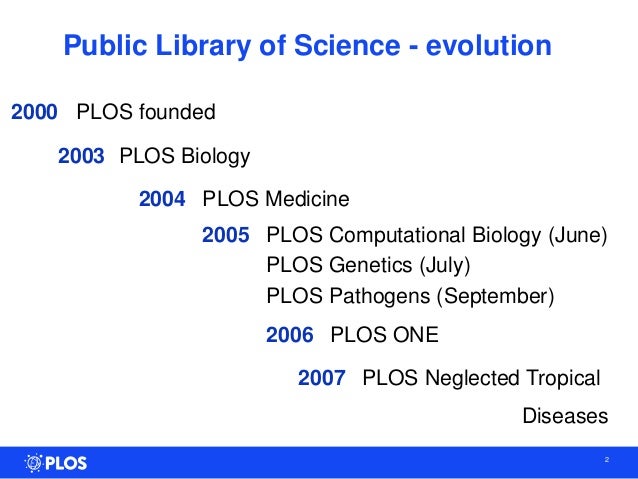 Public Library of Science - evolution

2000 PLOS founded

2003 PLOS Biology

2004 PLOS Medicine

2005 PLOS Computational Biology (June)
PLOS Genetics (July)
PLOS Pathogens (September)

2006 PLOS ONE

2007 PLOS Neglected Tropical Diseases

PLOS

2